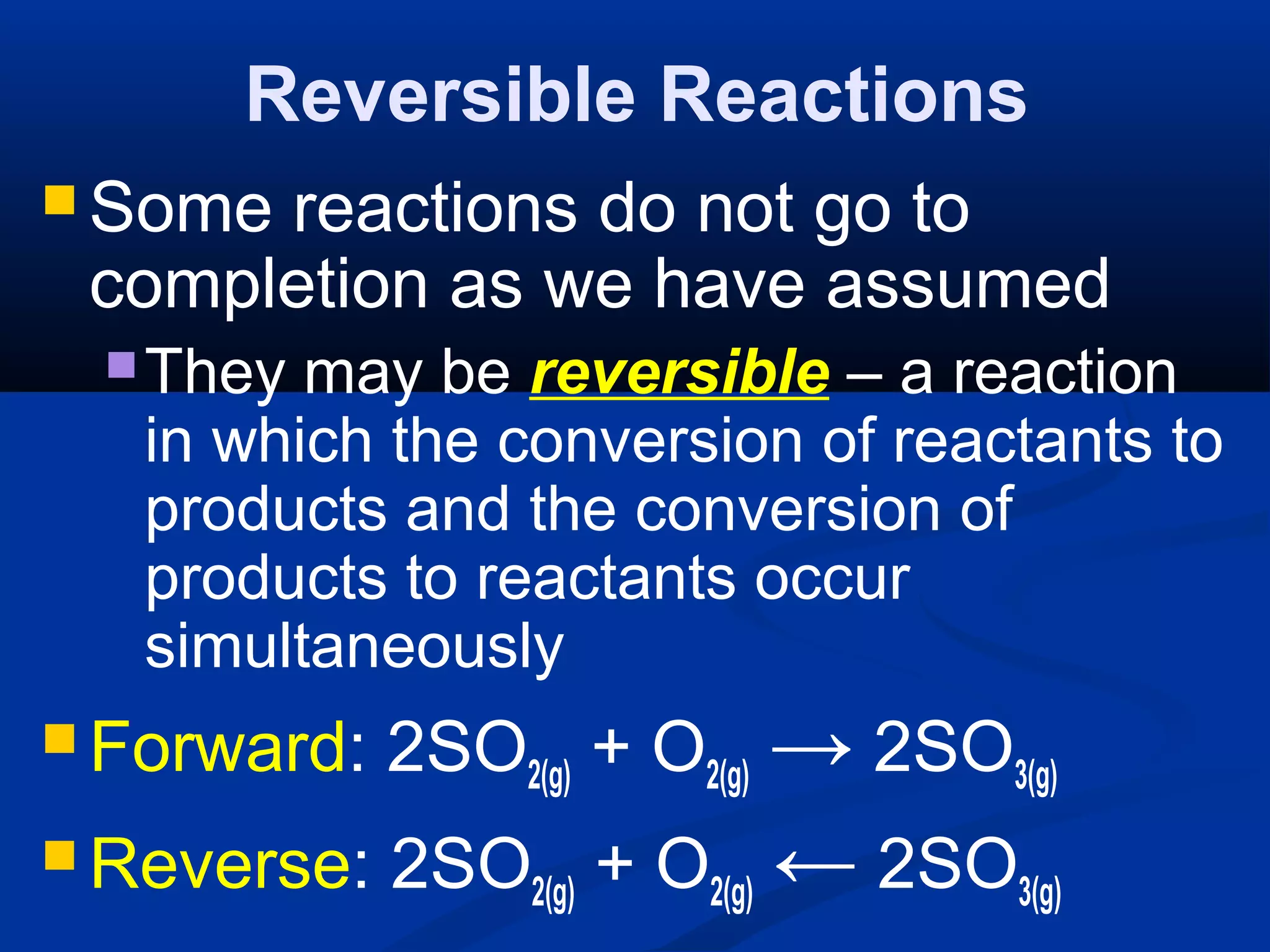 Reversible Reactions

Some reactions do not go to completion as we have assumed

They may be reversible – a reaction in which the conversion of reactants to products and the conversion of products to reactants occur simultaneously

Forward: $2SO_{2(g)} + O_{2(g)} \longrightarrow 2SO_{3(g)}$

Reverse: $2SO_{2(g)} + O_{2(g)} \longleftarrow 2SO_{3(g)}$